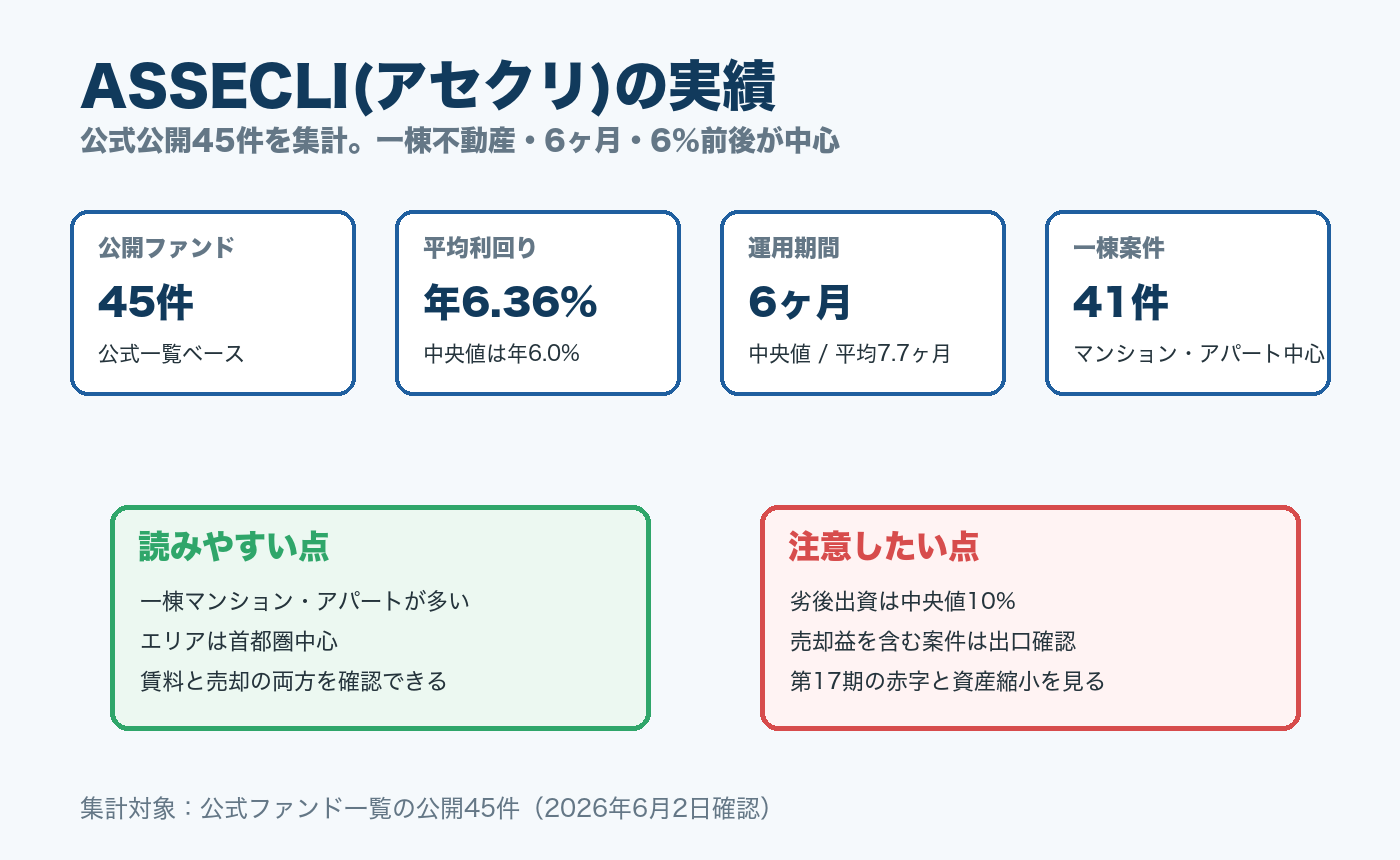 ASSECLI(アセクリ)の実績
公式公開45件を集計。一棟不動産・6ヶ月・6%前後が中心

公開ファンド
45件
公式一覧ベース

平均利回り
年6.36%
中央値は年6.0%

運用期間
6ヶ月
中央値 / 平均7.7ヶ月

一棟案件
41件
マンション・アパート中心

読みやすい点
一棟マンション・アパートが多い
エリアは首都圏中心
賃料と売却の両方を確認できる

注意したい点
劣後出資は中央値10%
売却益を含む案件は出口確認
第17期の赤字と資産縮小を見る

集計対象：公式ファンド一覧の公開45件（2026年6月2日確認）